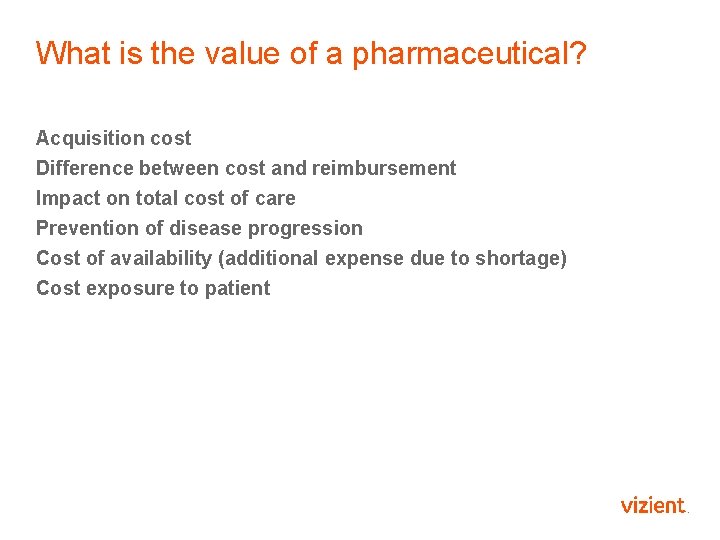 What is the value of a pharmaceutical?

Acquisition cost
Difference between cost and reimbursement
Impact on total cost of care
Prevention of disease progression
Cost of availability (additional expense due to shortage)
Cost exposure to patient

vizient.